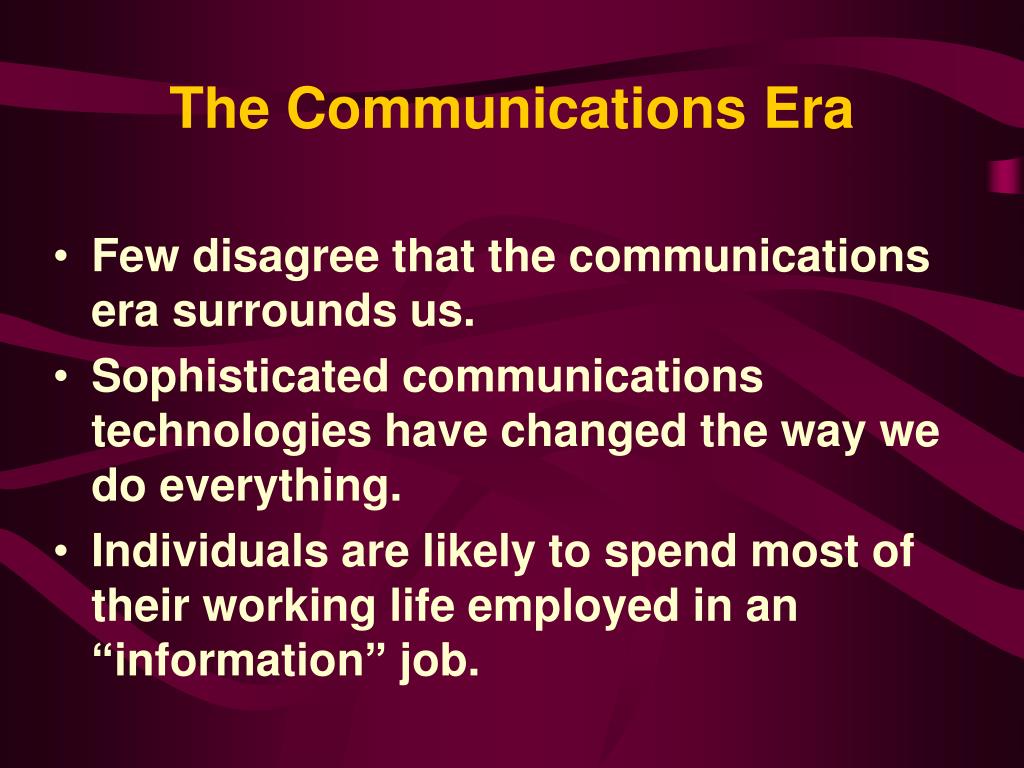 The Communications Era

• Few disagree that the communications era surrounds us.
• Sophisticated communications technologies have changed the way we do everything.
• Individuals are likely to spend most of their working life employed in an “information” job.